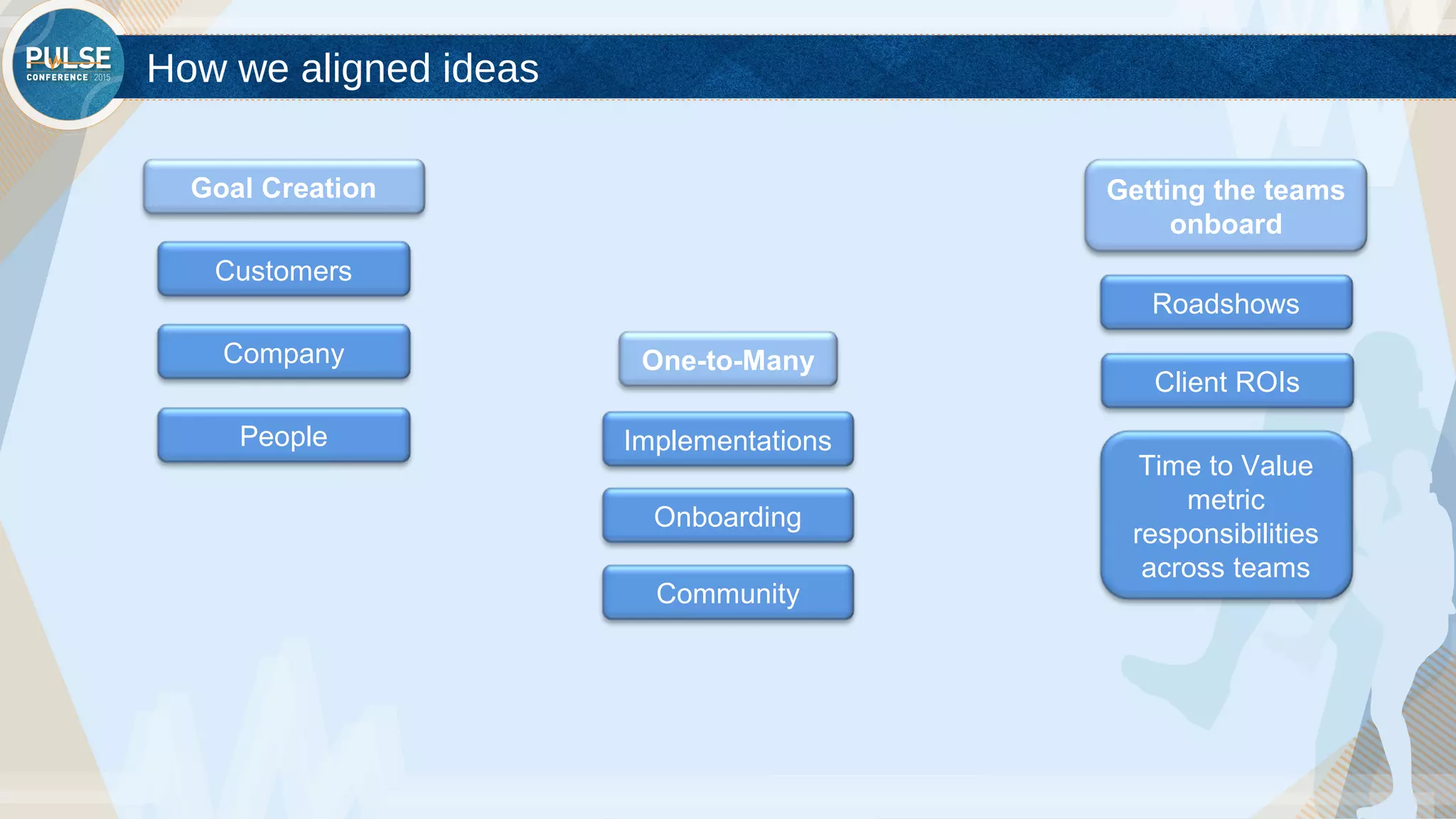 PULSE CONFERENCE 2015

How we aligned ideas

Goal Creation

Customers

Company

People

One-to-Many

Implementations

Onboarding

Community

Getting the teams onboard

Roadshows

Client ROIs

Time to Value metric responsibilities across teams